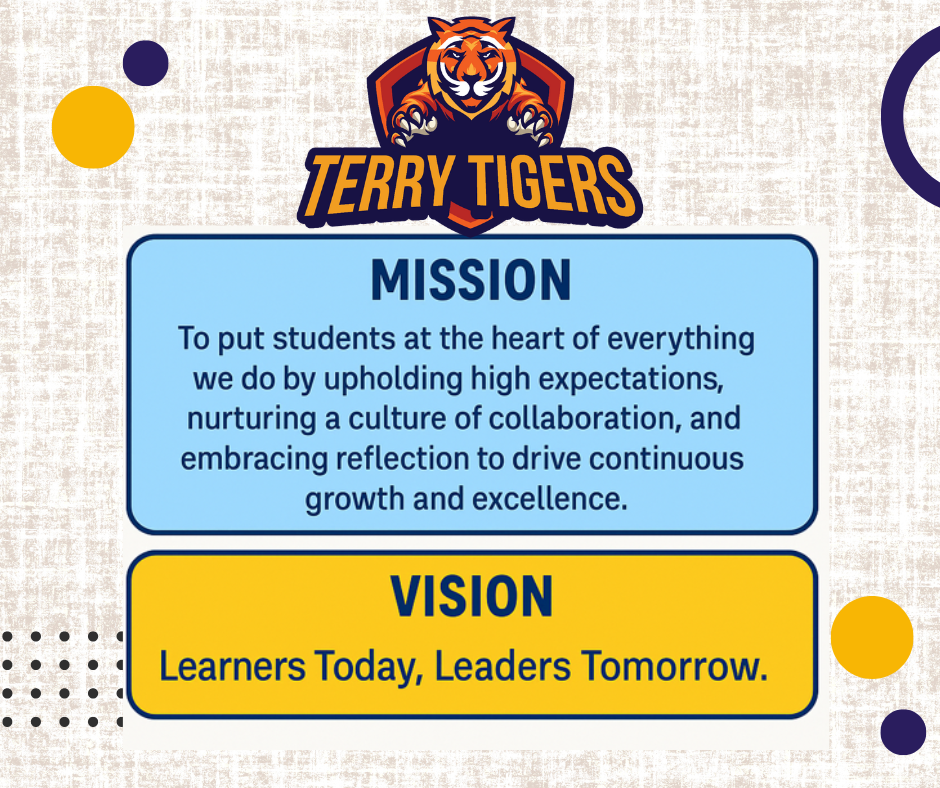 TERRY TIGERS

MISSION

To put students at the heart of everything we do by upholding high expectations, nurturing a culture of collaboration, and embracing reflection to drive continuous growth and excellence.

VISION

Learners Today, Leaders Tomorrow.